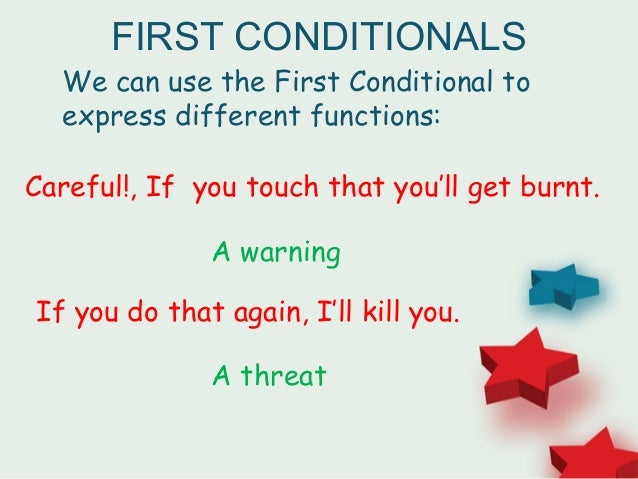 FIRST CONDITIONALS

We can use the First Conditional to express different functions:

Careful!, If you touch that you'll get burnt.

A warning

If you do that again, I'll kill you.

A threat